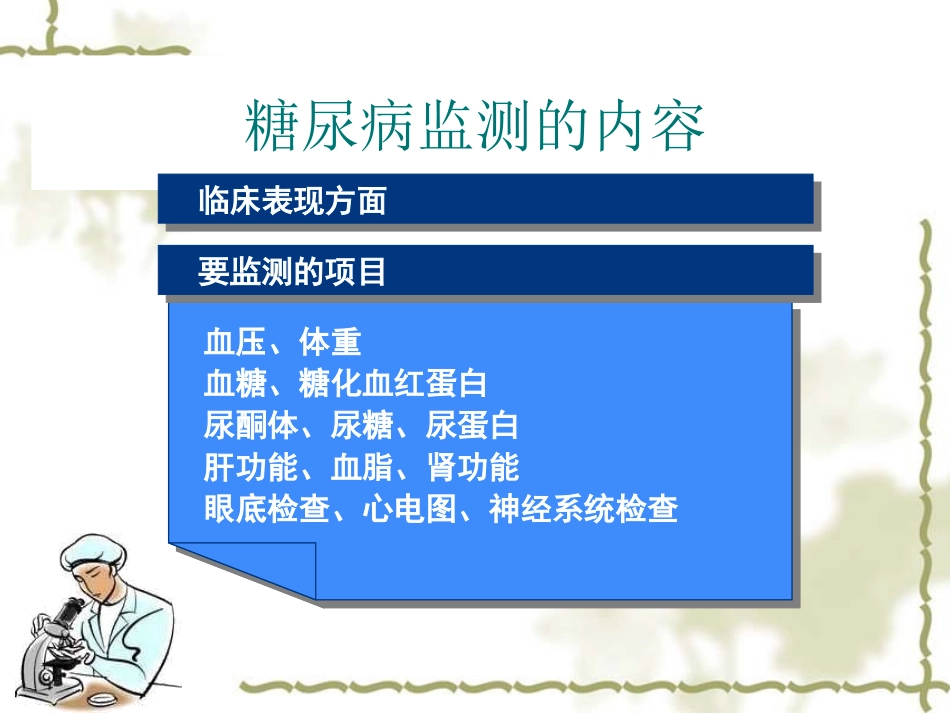 糖尿病监测的内容

临床表现方面

要监测的项目

血压、体重
血糖、糖化血红蛋白
尿酮体、尿糖、尿蛋白
肝功能、血脂、肾功能
眼底检查、心电图、神经系统检查